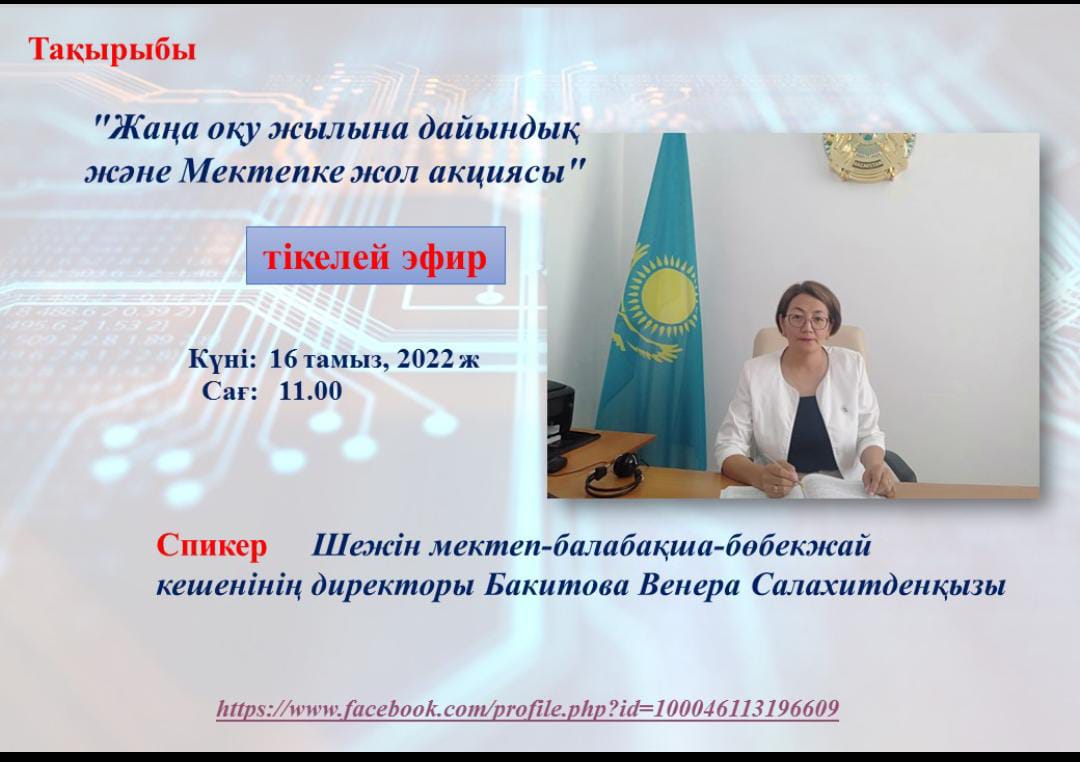 Тақырыбы

"Жаңа оқу жылына дайындық және Мектепке жол акциясы"

тікелей эфир

Күні: 16 тамыз, 2022 ж
Сағ: 11.00

Спикер Шежін мектеп-балабақша-бөбекжай кешенінің директоры Бакитова Венера Салахитденқызы

https://www.facebook.com/profile.php?id=100046113196609